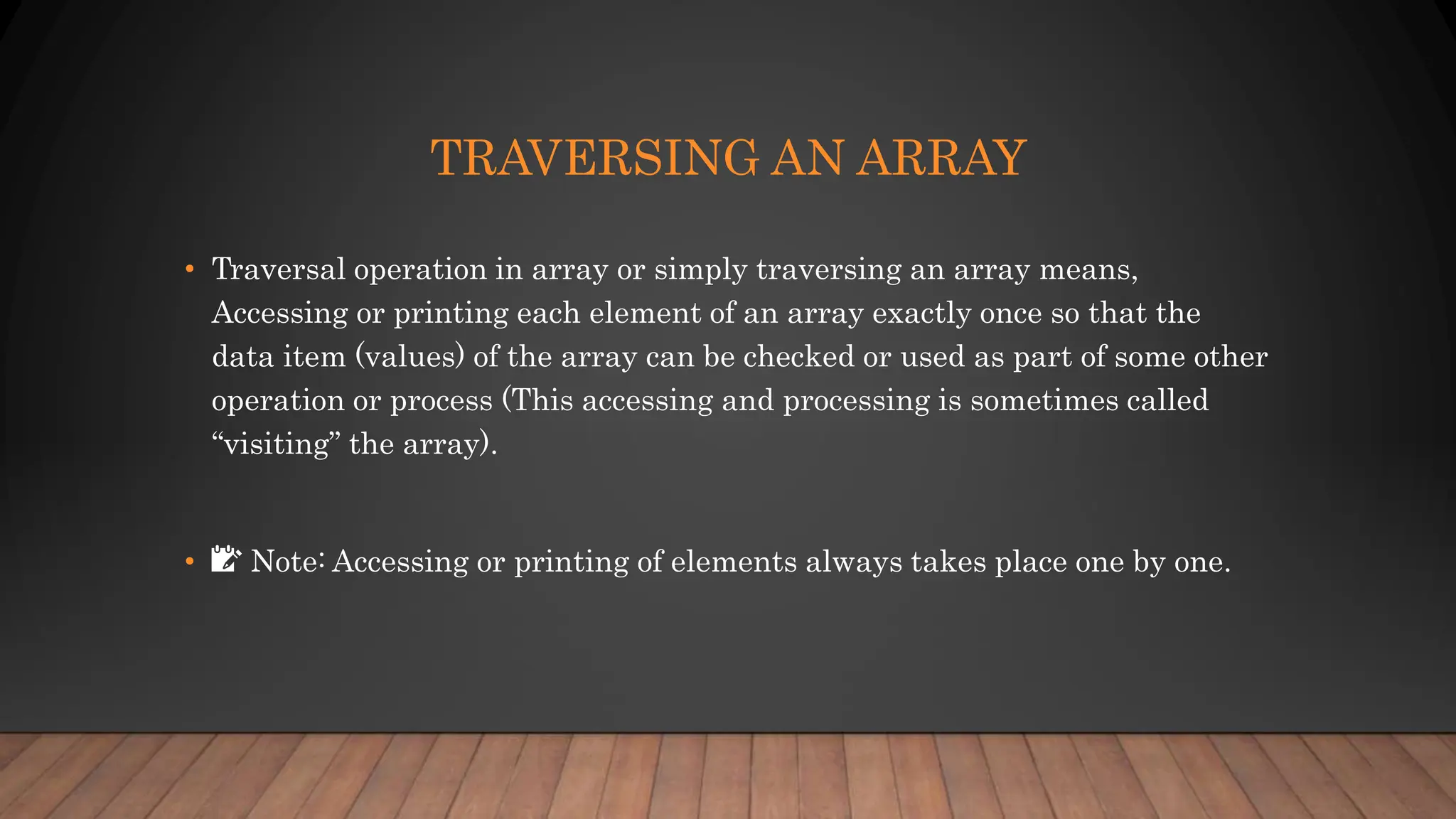 TRAVERSING AN ARRAY

• Traversal operation in array or simply traversing an array means, Accessing or printing each element of an array exactly once so that the data item (values) of the array can be checked or used as part of some other operation or process (This accessing and processing is sometimes called “visiting” the array).

• 📝 Note: Accessing or printing of elements always takes place one by one.